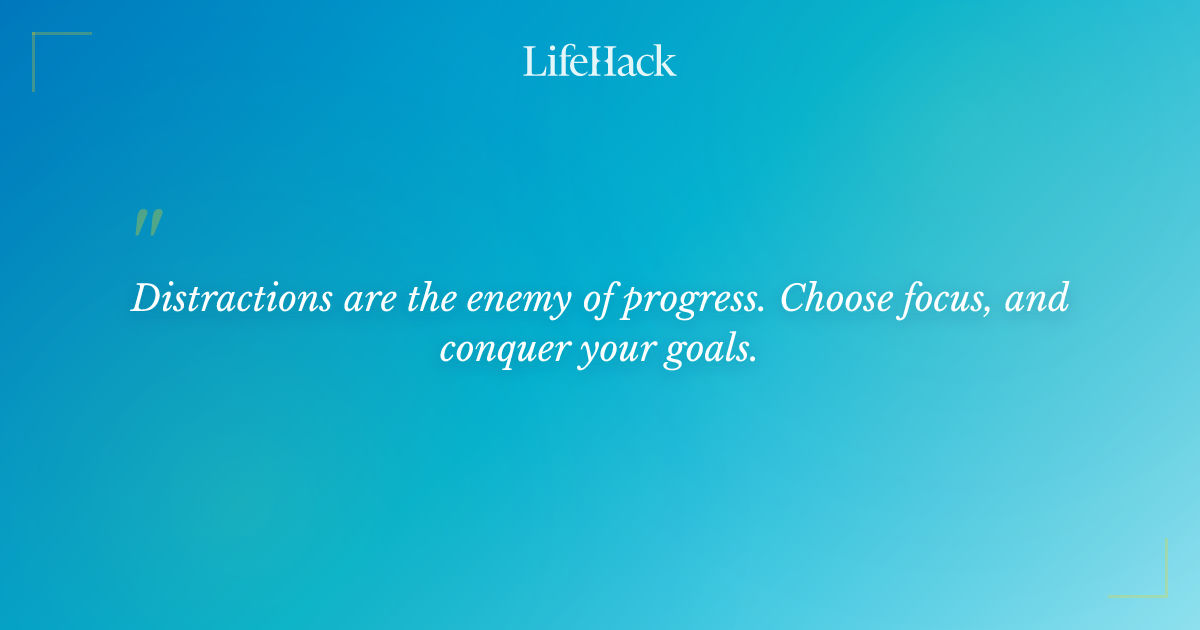 LifeHack

"

Distractions are the enemy of progress. Choose focus, and conquer your goals.